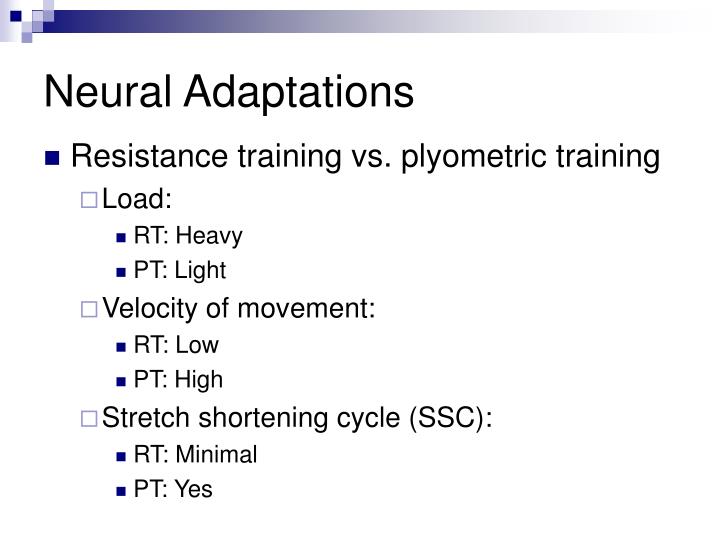 Neural Adaptations

Resistance training vs. plyometric training

Load:

RT: Heavy

PT: Light

Velocity of movement:

RT: Low

PT: High

Stretch shortening cycle (SSC):

RT: Minimal

PT: Yes